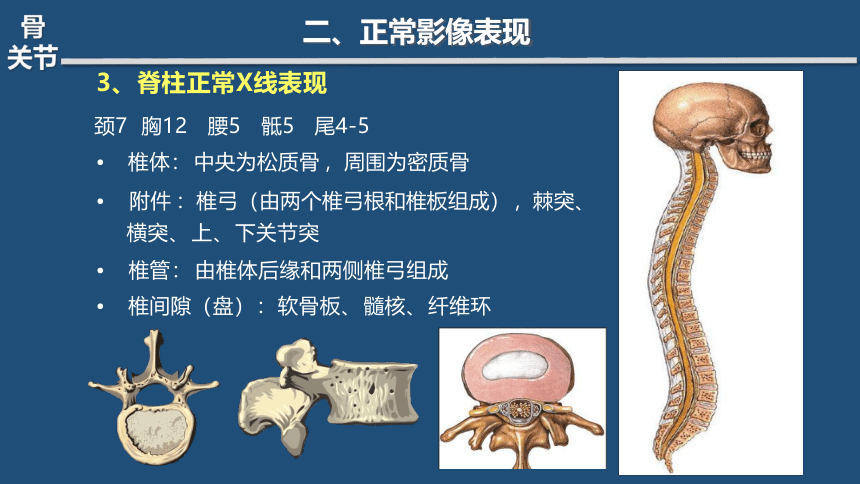 骨
关节

二、正常影像表现

3、脊柱正常X线表现

颈7 胸12 腰5 骶5 尾4-5

• 椎体：中央为松质骨，周围为密质骨

• 附件：椎弓（由两个椎弓根和椎板组成），棘突、横突、上、下关节突

• 椎管：由椎体后缘和两侧椎弓组成

• 椎间隙（盘）：软骨板、髓核、纤维环